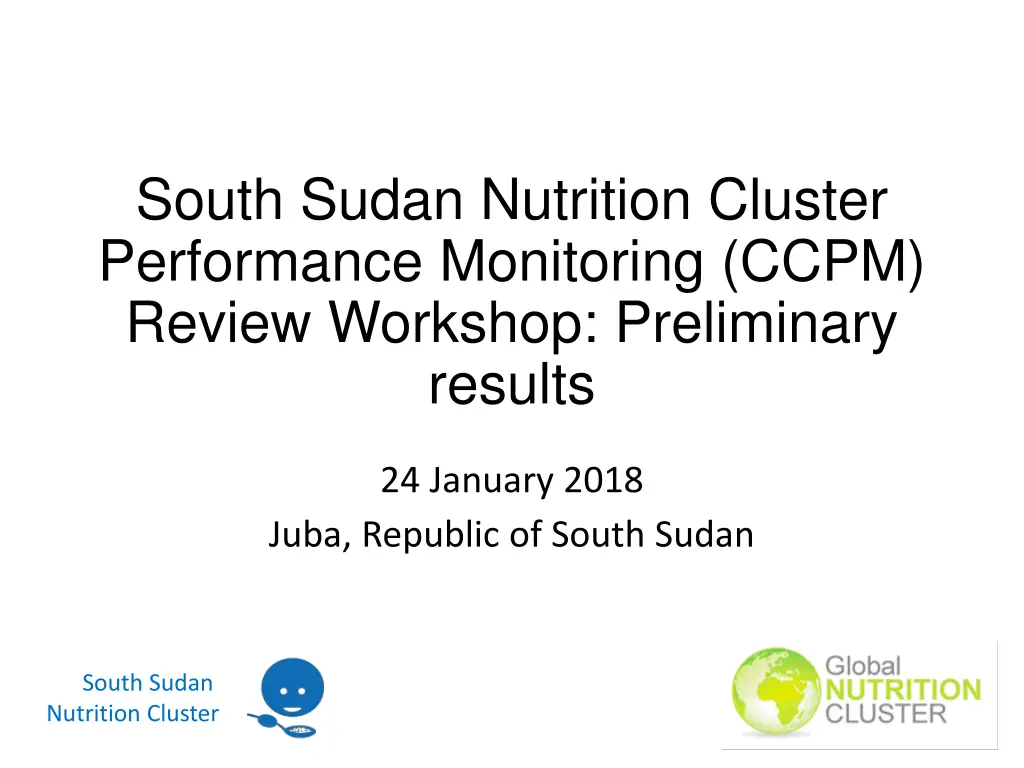 South Sudan Nutrition Cluster Performance Monitoring (CCPM) Review Workshop: Preliminary results

24 January 2018

Juba, Republic of South Sudan

South Sudan
Nutrition Cluster

Global
NUTRITION
CLUSTER